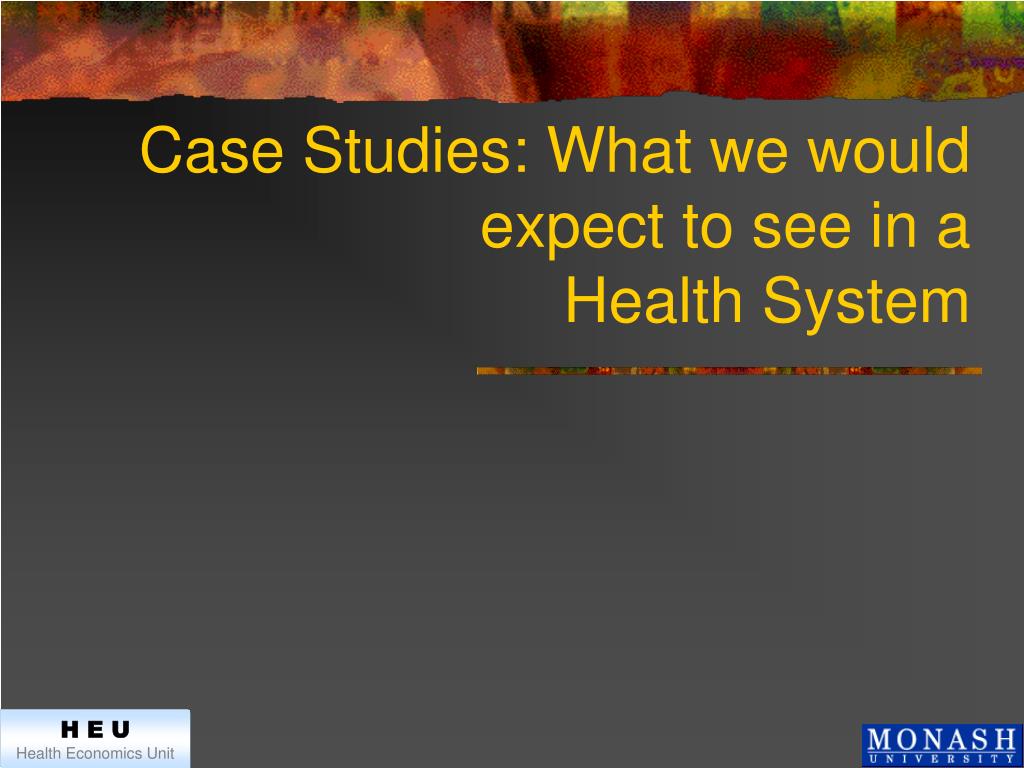 Case Studies: What we would expect to see in a Health System

H E U
Health Economics Unit

MONASH
UNIVERSITY